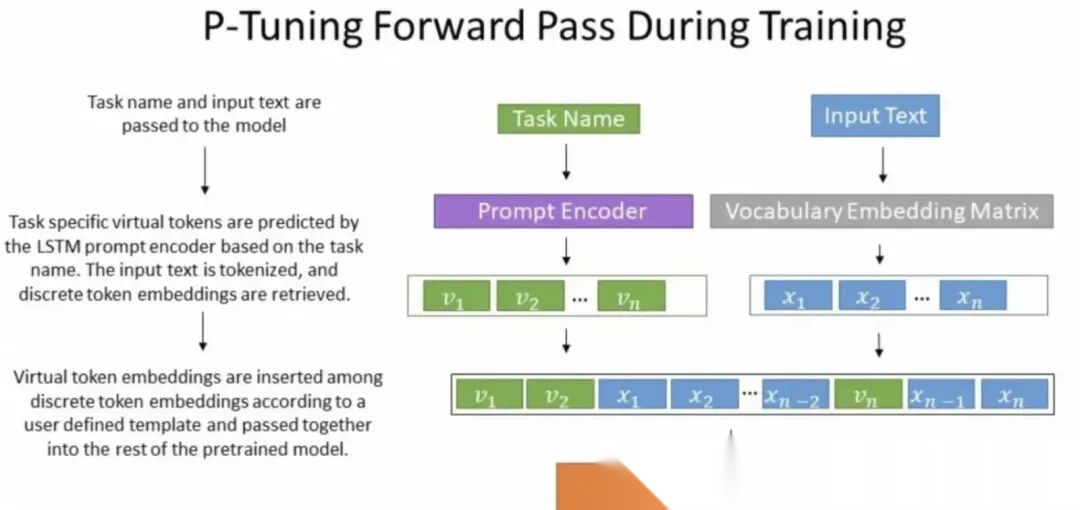 P-Tuning Forward Pass During Training

Task name and input text are passed to the model

Task specific virtual tokens are predicted by the LSTM prompt encoder based on the task name. The input text is tokenized, and discrete token embeddings are retrieved.

Virtual token embeddings are inserted among discrete token embeddings according to a user defined template and passed together into the rest of the pretrained model.

Task Name

Input Text

Prompt Encoder

Vocabulary Embedding Matrix

$v_1$ $v_2$ ... $v_n$

$x_1$ $x_2$ ... $x_n$

$v_1$ $v_2$ $x_1$ $x_2$ ... $x_{n-2}$ $v_n$ $x_{n-1}$ $x_n$